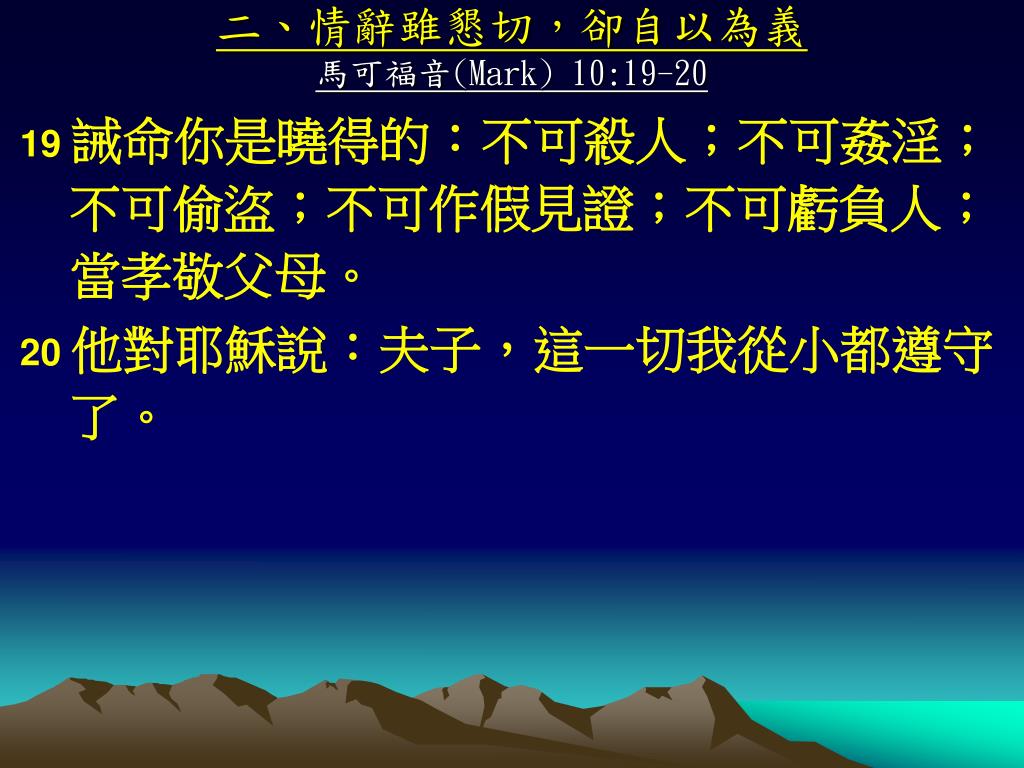 二、情辭雖懇切，卻自以為義
馬可福音(Mark) 10:19-20

19 誡命你是曉得的：不可殺人；不可姦淫；不可偷盜；不可作假見證；不可虧負人；當孝敬父母。

20 他對耶穌說：夫子，這一切我從小都遵守了。